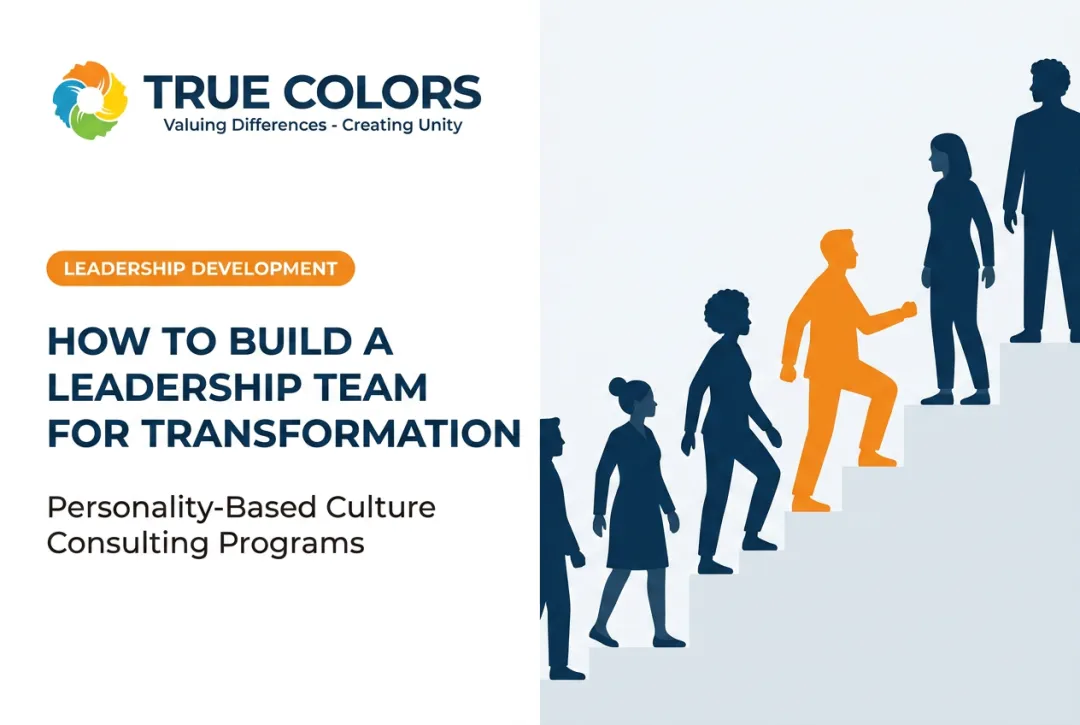 TRUE COLORS
Valuing Differences - Creating Unity

LEADERSHIP DEVELOPMENT

HOW TO BUILD A LEADERSHIP TEAM FOR TRANSFORMATION

Personality-Based Culture Consulting Programs